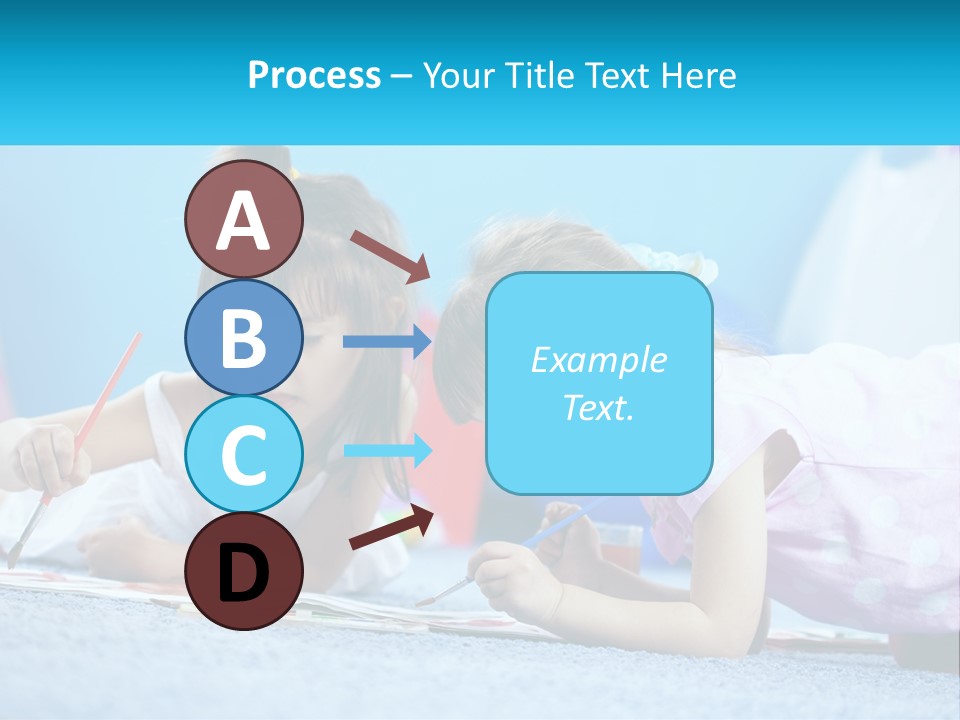 Process – Your Title Text Here

A

B

C

D

Example Text.